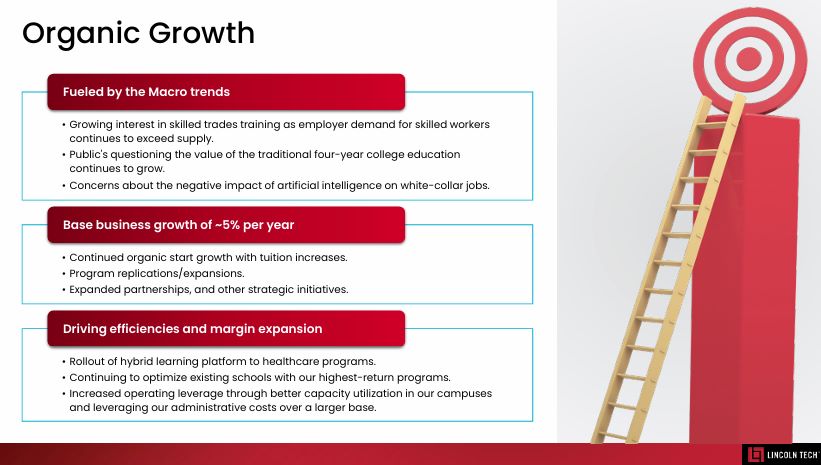 Organic Growth

Fueled by the Macro trends

• Growing interest in skilled trades training as employer demand for skilled workers continues to exceed supply.
• Public's questioning the value of the traditional four-year college education continues to grow.
• Concerns about the negative impact of artificial intelligence on white-collar jobs.

Base business growth of ~5% per year

• Continued organic start growth with tuition increases.
• Program replications/expansions.
• Expanded partnerships, and other strategic initiatives.

Driving efficiencies and margin expansion

• Rollout of hybrid learning platform to healthcare programs.
• Continuing to optimize existing schools with our highest-return programs.
• Increased operating leverage through better capacity utilization in our campuses and leveraging our administrative costs over a larger base.

LINCOLN TECH